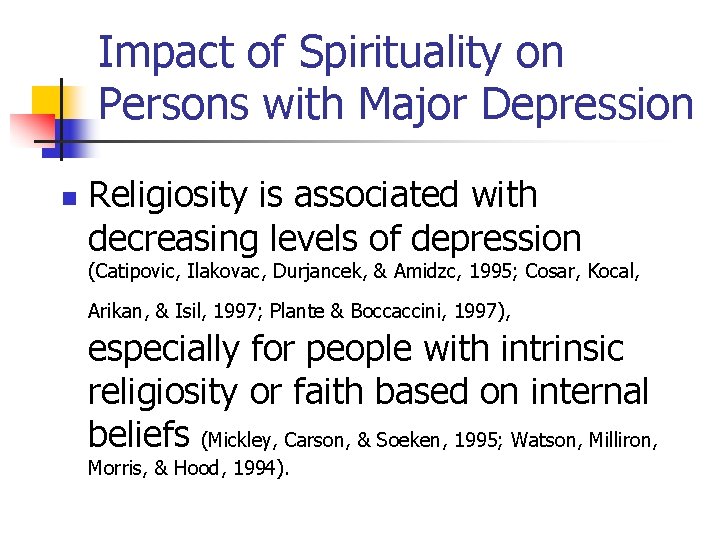 Impact of Spirituality on Persons with Major Depression

Religiosity is associated with decreasing levels of depression (Catipovic, Ilakovac, Durjancek, & Amidzc, 1995; Cosar, Kocal, Arikan, & Isil, 1997; Plante & Boccaccini, 1997), especially for people with intrinsic religiosity or faith based on internal beliefs (Mickley, Carson, & Soeken, 1995; Watson, Milliron, Morris, & Hood, 1994).